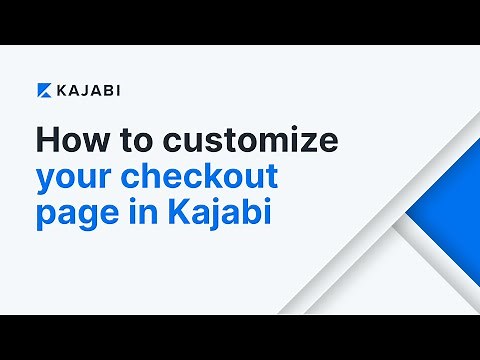 KAJABI

How to customize your checkout page in Kajabi